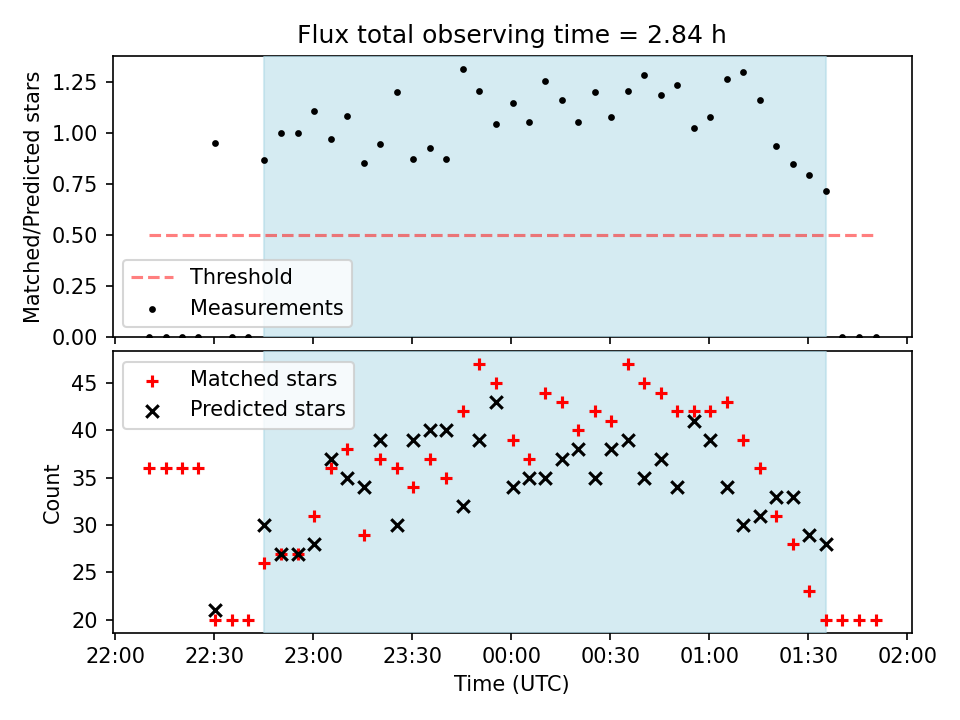 Flux total observing time = 2.84 h

Matched/Predicted stars

1.25
1.00
0.75
0.50
0.25
0.00

Threshold
Measurements

Count

45
40
35
30
25
20

Matched stars
Predicted stars

22:00
22:30
23:00
23:30
00:00
00:30
01:00
01:30
02:00

Time (UTC)